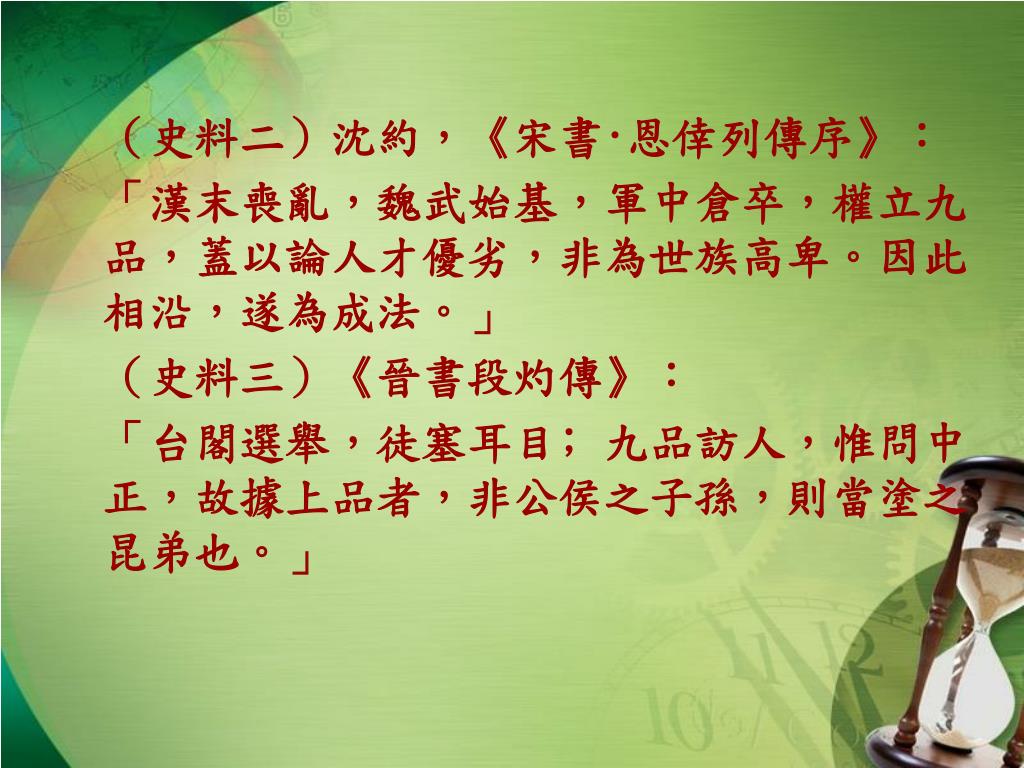 （史料二）沈約，《宋書·恩倖列傳序》：
「漢末喪亂，魏武始基，軍中倉卒，權立九品，蓋以論人才優劣，非為世族高卑。因此相沿，遂為成法。」
（史料三）《晉書段灼傳》：
「台閣選舉，徒塞耳目；九品訪人，惟問中正，故據上品者，非公侯之子孫，則當塗之昆弟也。」